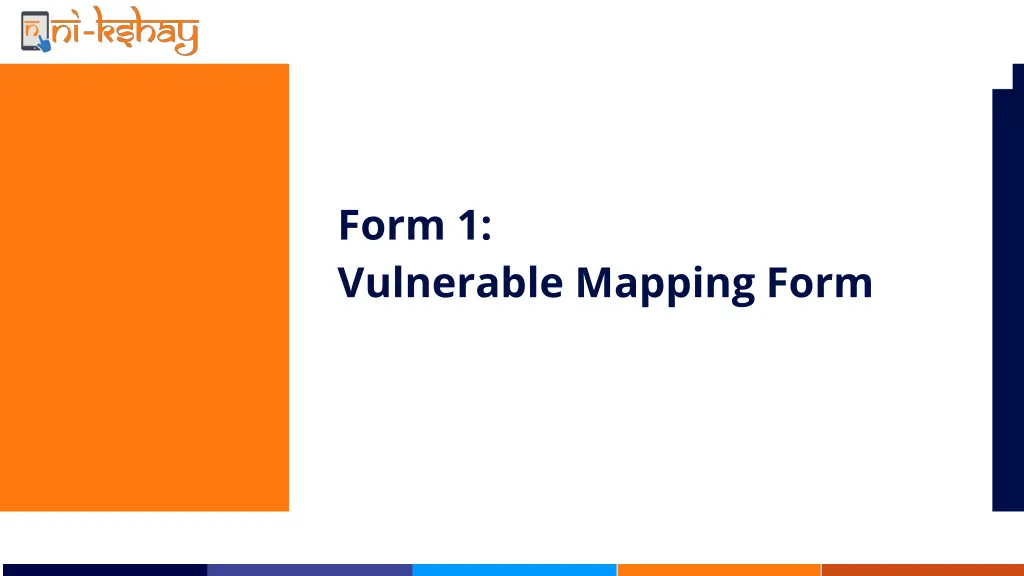 ni-kshay

Form 1:
Vulnerable Mapping Form